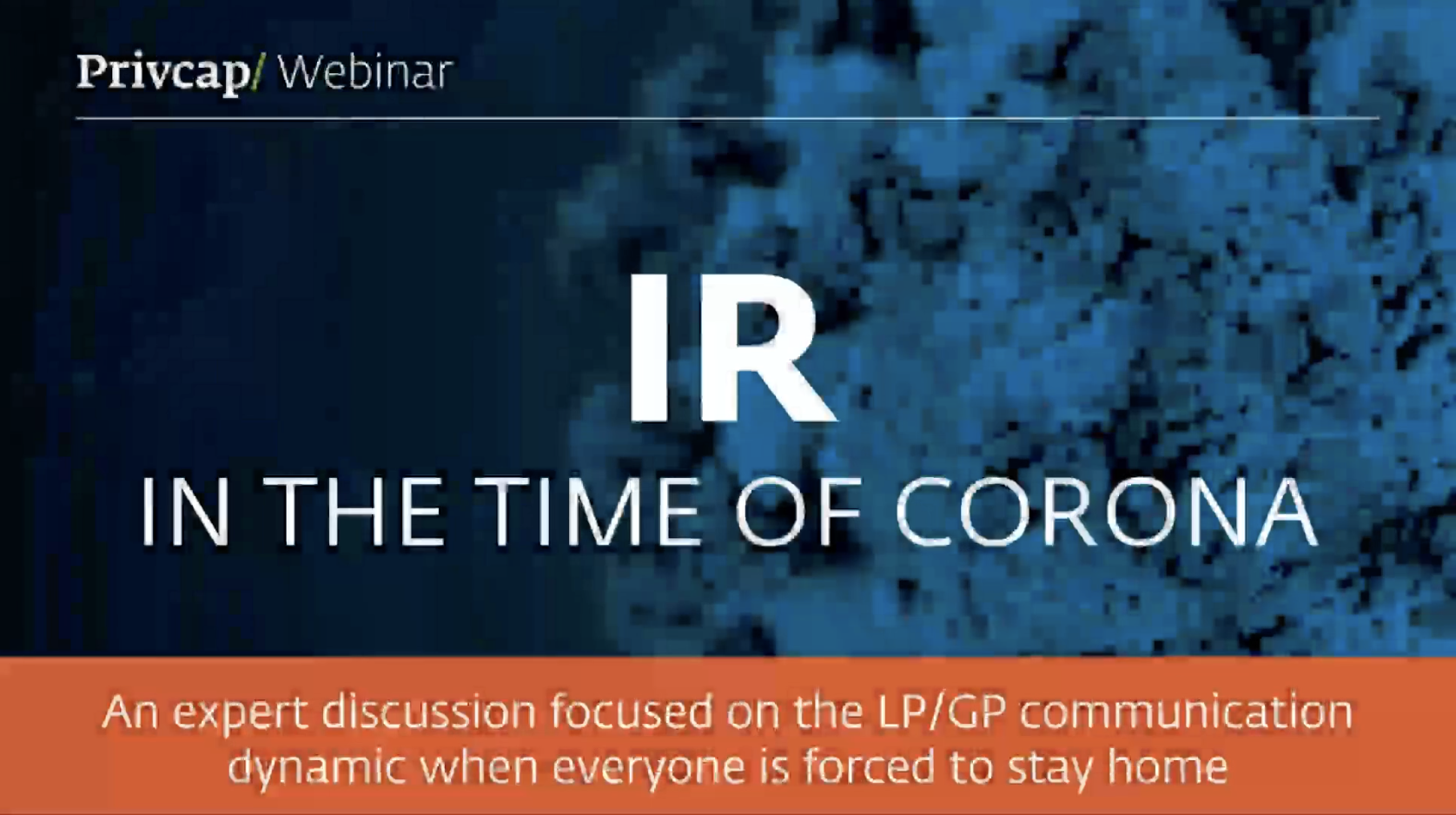 Privcap/ Webinar

IR
IN THE TIME OF CORONA

An expert discussion focused on the LP/GP communication dynamic when everyone is forced to stay home